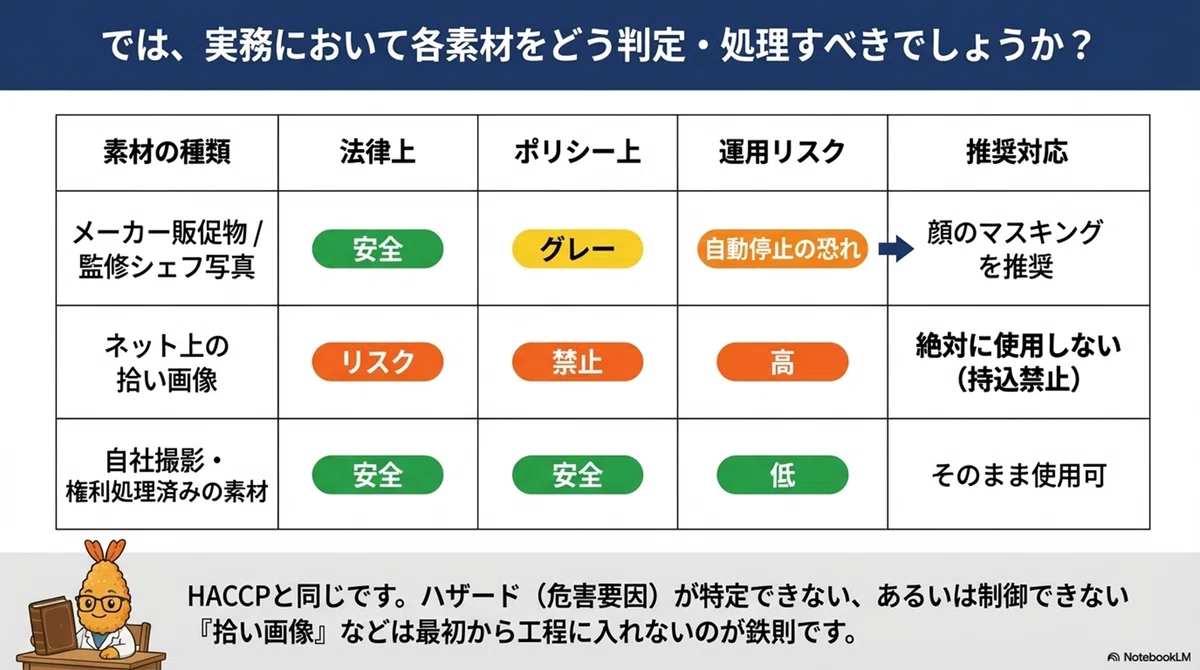 では、実務において各素材をどう判定・処理すべきでしょうか？

| 素材の種類 | 法律上 | ポリシー上 | 運用リスク | 推奨対応 |
|---|---|---|---|---|
| メーカー販促物 / 監修シェフ写真 | 安全 | グレー | 自動停止の恐れ | 顔のマスキングを推奨 |
| ネット上の拾い画像 | リスク | 禁止 | 高 | 絶対に使用しない（持込禁止） |
| 自社撮影・権利処理済みの素材 | 安全 | 安全 | 低 | そのまま使用可 |

HACCPと同じです。ハザード（危害要因）が特定できない、あるいは制御できない『拾い画像』などは最初から工程に入れないのが鉄則です。

NotebookLM